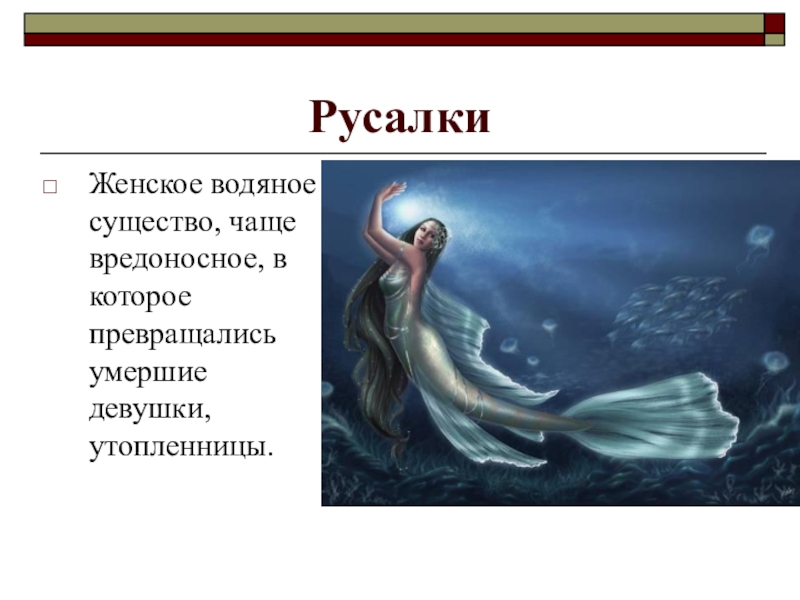 Русалки

□ Женское водяное существо, чаще вредоносное, в которое превращались умершие девушки, утопленницы.